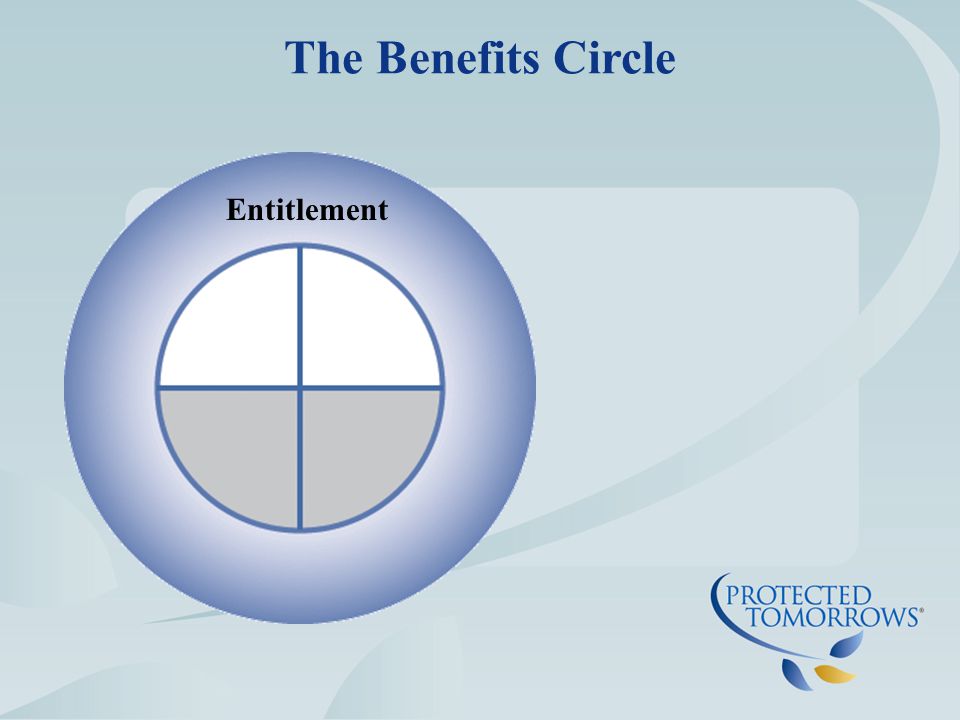 The Benefits Circle

Entitlement

PROTECTED
TOMORROWS®